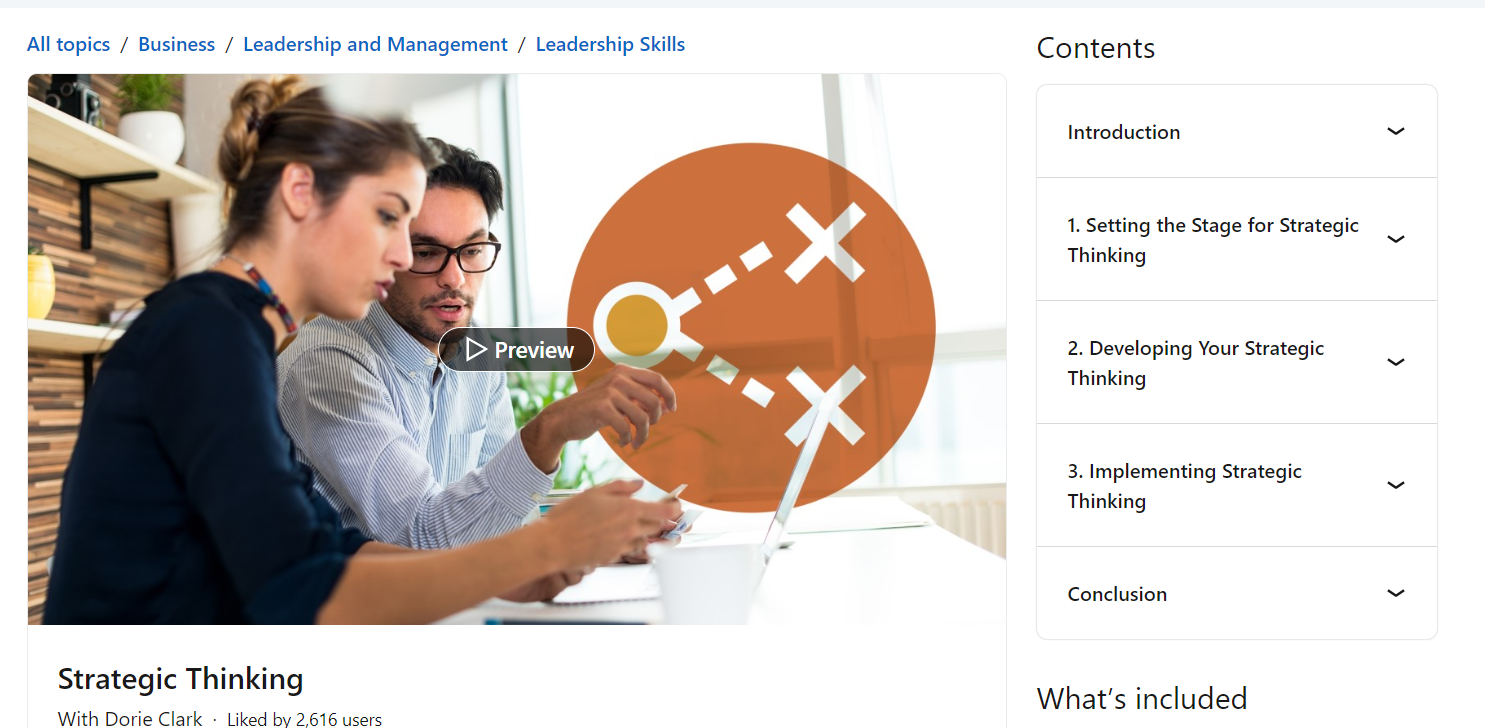 All topics / Business / Leadership and Management / Leadership Skills

Preview

Strategic Thinking

With Dorie Clark · Liked by 2,616 users

Contents

Introduction

1. Setting the Stage for Strategic Thinking

2. Developing Your Strategic Thinking

3. Implementing Strategic Thinking

Conclusion

What's included